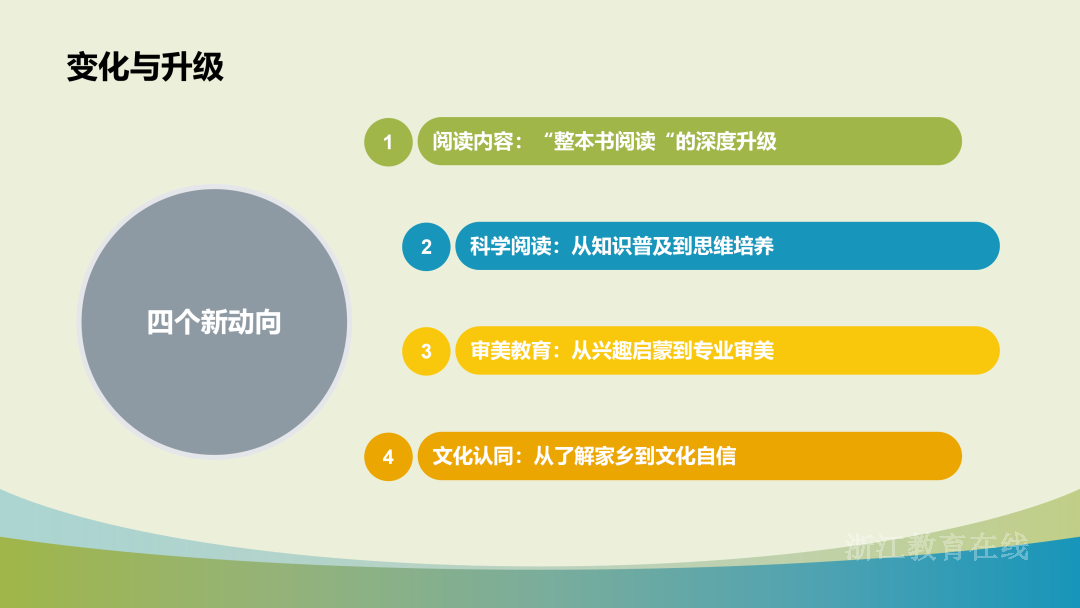 变化与升级

四个新动向

1 阅读内容：“整本书阅读“的深度升级

2 科学阅读：从知识普及到思维培养

3 审美教育：从兴趣启蒙到专业审美

4 文化认同：从了解家乡到文化自信

浙江教育在线